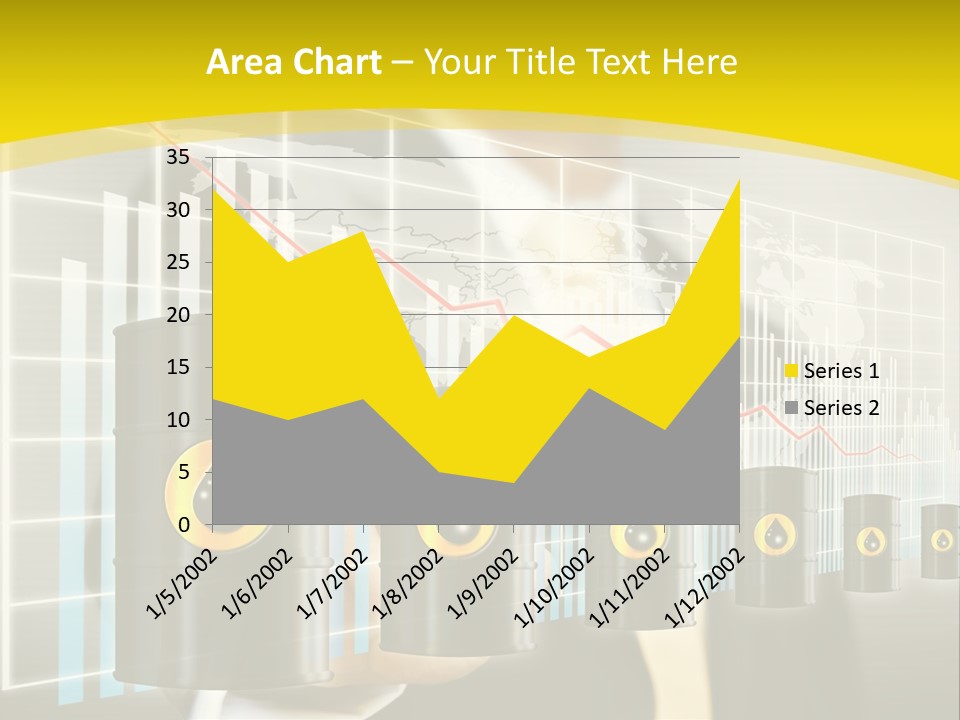 Area Chart – Your Title Text Here

35
30
25
20
15
10
5
0

1/5/2002
1/6/2002
1/7/2002
1/8/2002
1/9/2002
1/10/2002
1/11/2002
1/12/2002

Series 1
Series 2